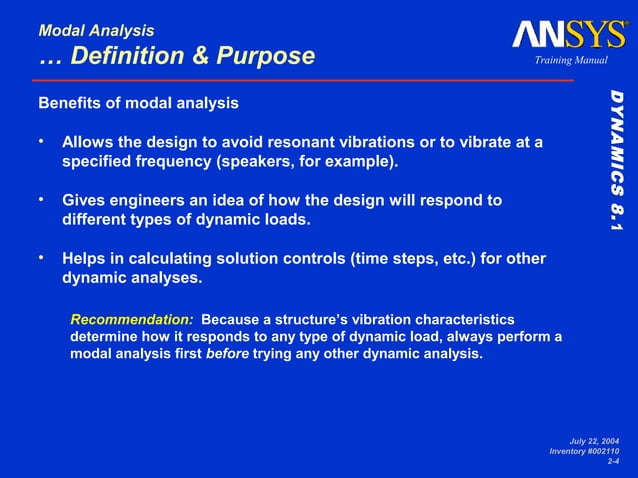 Modal Analysis
… Definition & Purpose

ANSYS®
Training Manual

DYNAMICS 8.1

Benefits of modal analysis

• Allows the design to avoid resonant vibrations or to vibrate at a specified frequency (speakers, for example).

• Gives engineers an idea of how the design will respond to different types of dynamic loads.

• Helps in calculating solution controls (time steps, etc.) for other dynamic analyses.

Recommendation: Because a structure's vibration characteristics determine how it responds to any type of dynamic load, always perform a modal analysis first before trying any other dynamic analysis.

July 22, 2004
Inventory #002110
2-4